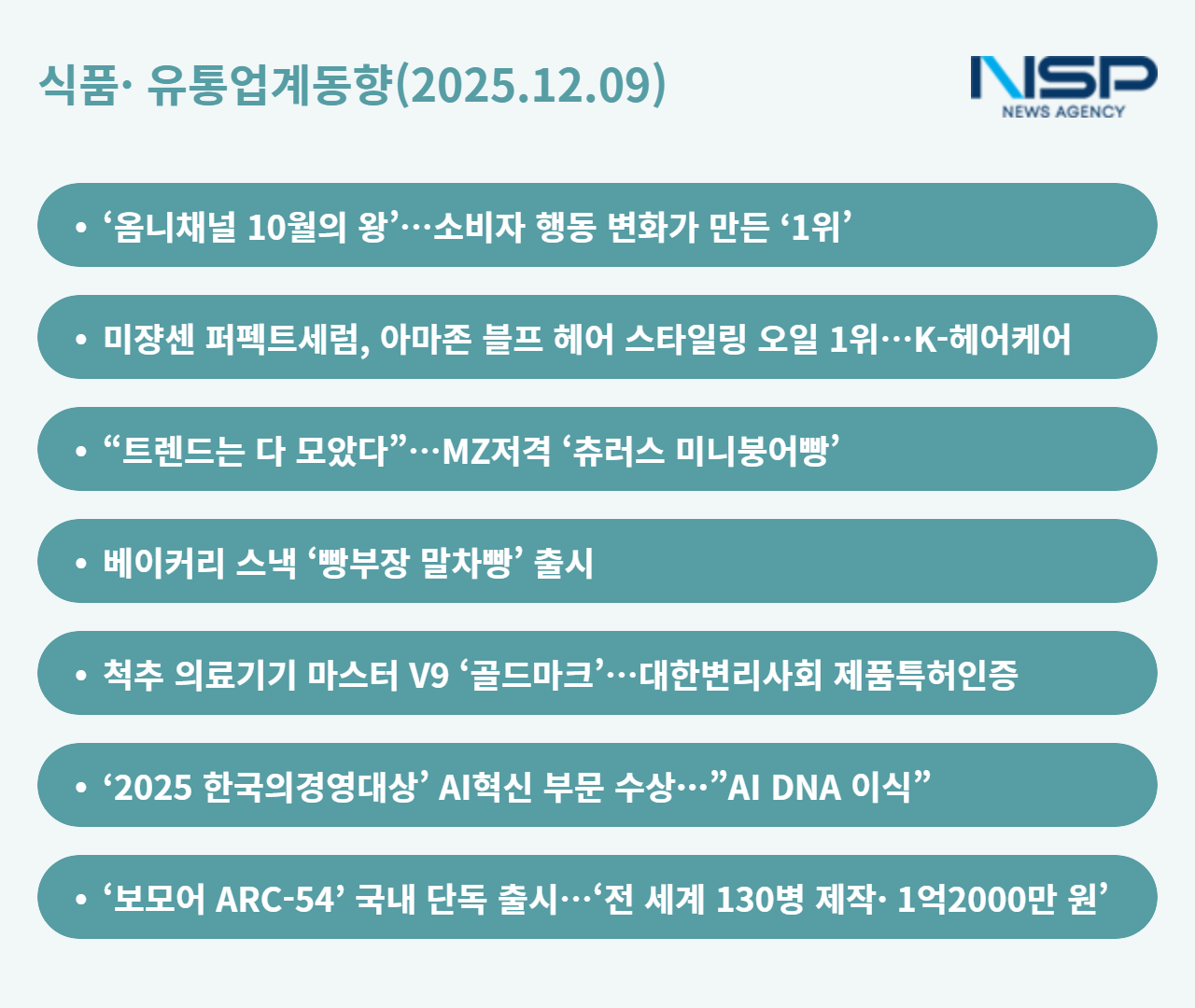 식품· 유통업계동향(2025.12.09)

NSP
NEWS AGENCY

• ‘옴니채널 10월의 왕’…소비자 행동 변화가 만든 ‘1위’

• 미쟝센 퍼펙트세럼, 아마존 블프 헤어 스타일링 오일 1위…K-헤어케어

• “트렌드는 다 모았다”…MZ저격 ‘츄러스 미니붕어빵’

• 베이커리 스낵 ‘빵부장 말차빵’ 출시

• 척추 의료기기 마스터 V9 ‘골드마크’…대한변리사회 제품특허인증

• ‘2025 한국의경영대상’ AI혁신 부문 수상…”AI DNA 이식”

• ‘보모어 ARC-54’ 국내 단독 출시…‘전 세계 130병 제작· 1억2000만 원’